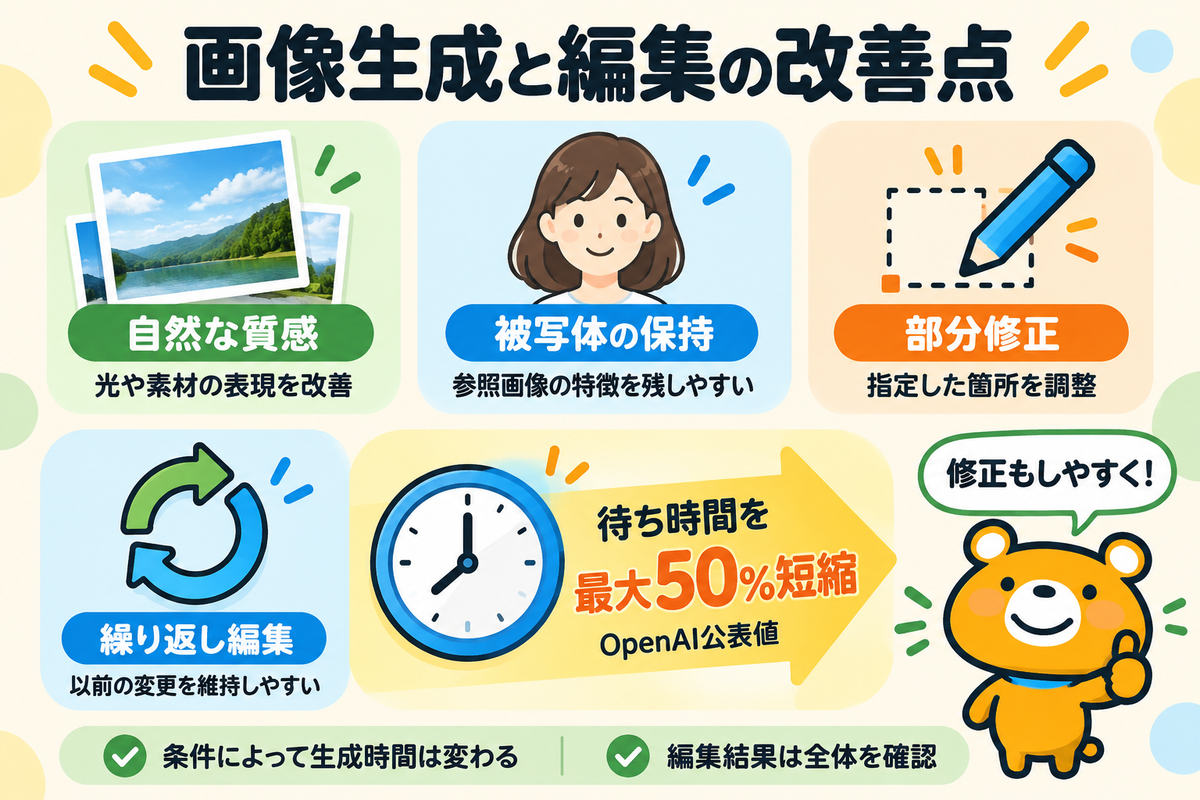 画像生成と編集の改善点

自然な質感
光や素材の表現を改善

被写体の保持
参照画像の特徴を残しやすい

部分修正
指定した箇所を調整

繰り返し編集
以前の変更を維持しやすい

待ち時間を
最大50%短縮
OpenAI公表値

修正もしやすく!

条件によって生成時間は変わる

編集結果は全体を確認